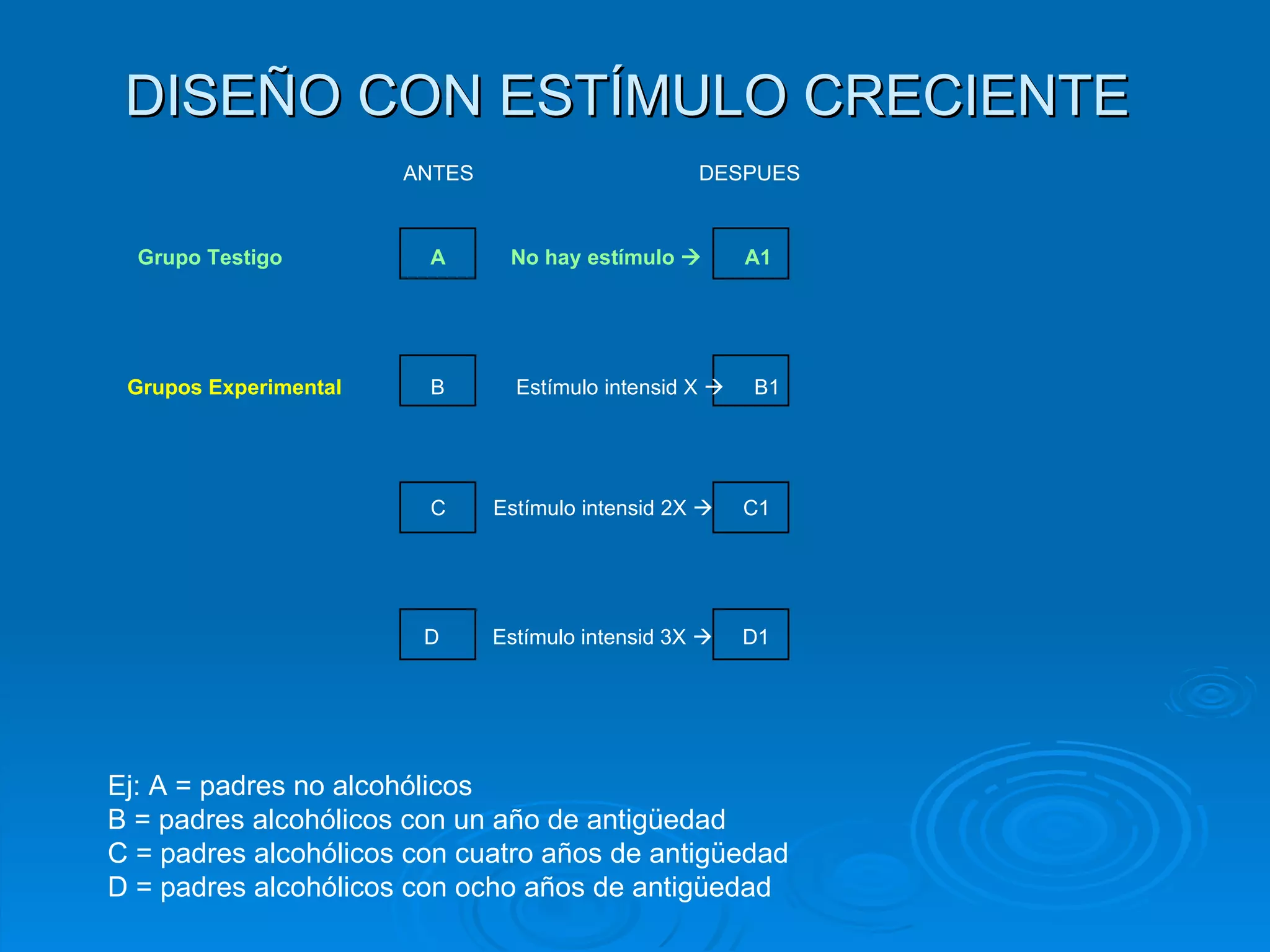 DISEÑO CON ESTÍMULO CRECIENTE

ANTES DESPUES

Grupo Testigo A No hay estímulo → A1

Grupos Experimental B Estímulo intensid X → B1

C Estímulo intensid 2X → C1

D Estímulo intensid 3X → D1

Ej: A = padres no alcohólicos
B = padres alcohólicos con un año de antigüedad
C = padres alcohólicos con cuatro años de antigüedad
D = padres alcohólicos con ocho años de antigüedad